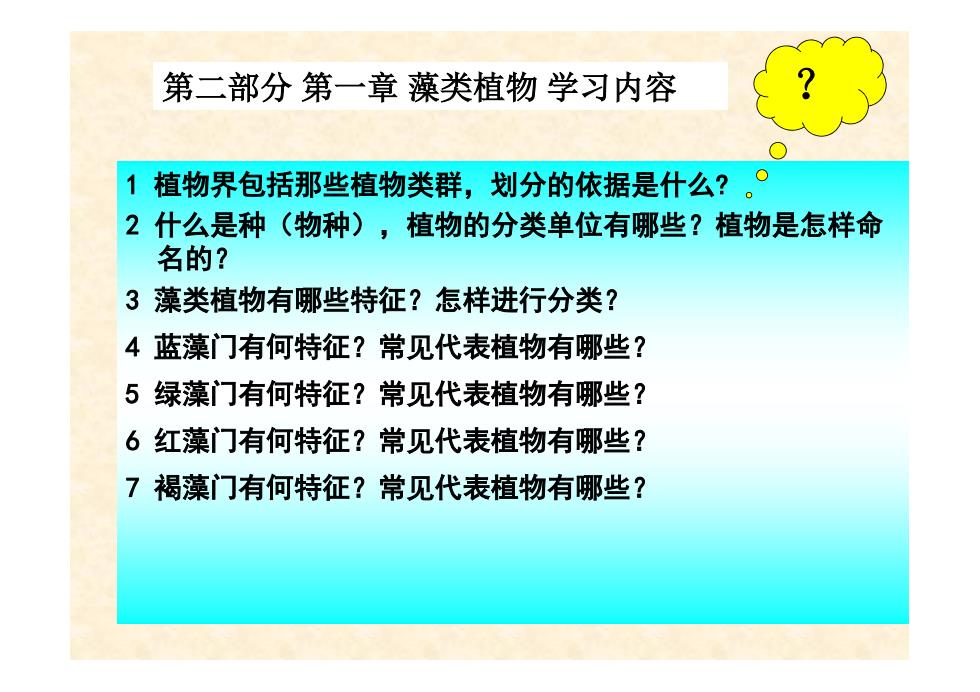 第二部分 第一章 藻类植物 学习内容

?

1 植物界包括那些植物类群，划分的依据是什么？

2 什么是种（物种），植物的分类单位有哪些？植物是怎样命名的？

3 藻类植物有哪些特征？怎样进行分类？

4 蓝藻门有何特征？常见代表植物有哪些？

5 绿藻门有何特征？常见代表植物有哪些？

6 红藻门有何特征？常见代表植物有哪些？

7 褐藻门有何特征？常见代表植物有哪些？